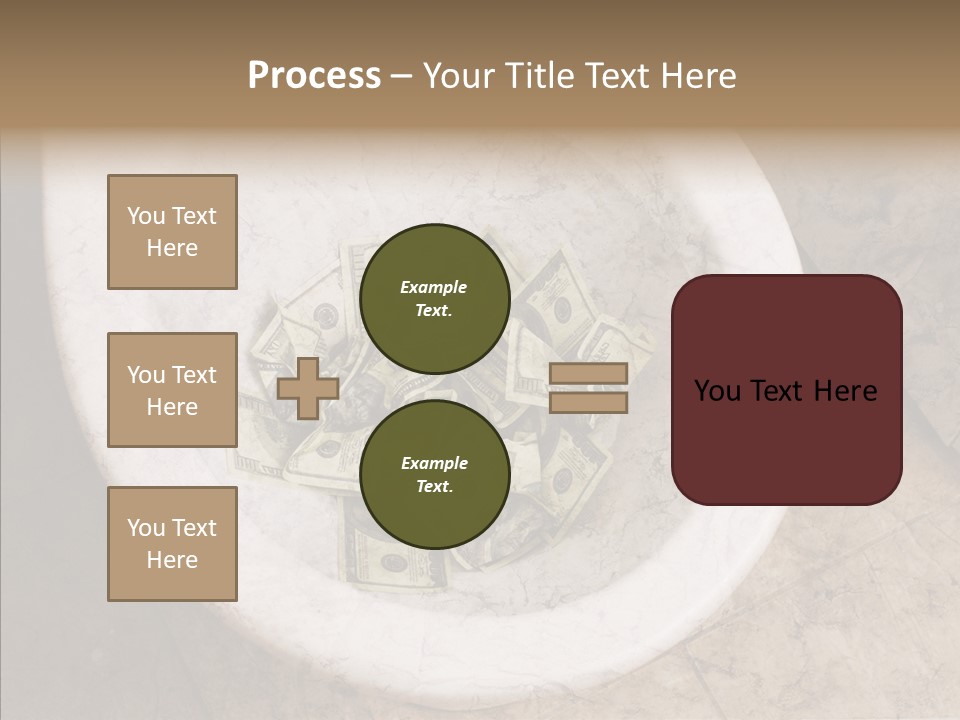 Process – Your Title Text Here

You Text Here

You Text Here

You Text Here

Example Text.

Example Text.

You Text Here